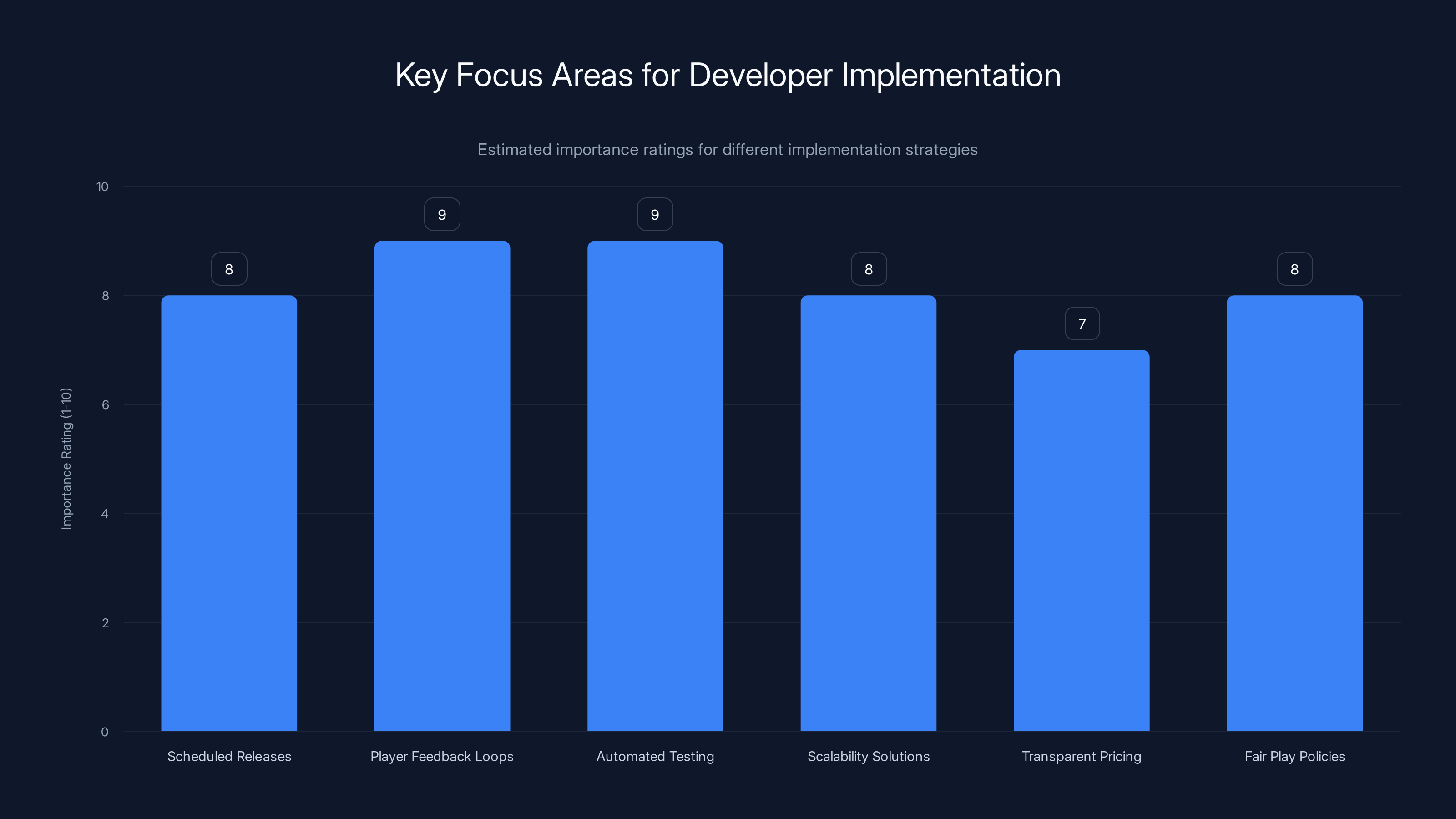 Key Focus Areas for Developer Implementation

Estimated importance ratings for different implementation strategies

Importance Rating (1-10)

10
8
6
4
2
0

8
9
9
8
7
8

Scheduled Releases
Player Feedback Loops
Automated Testing
Scalability Solutions
Transparent Pricing
Fair Play Policies